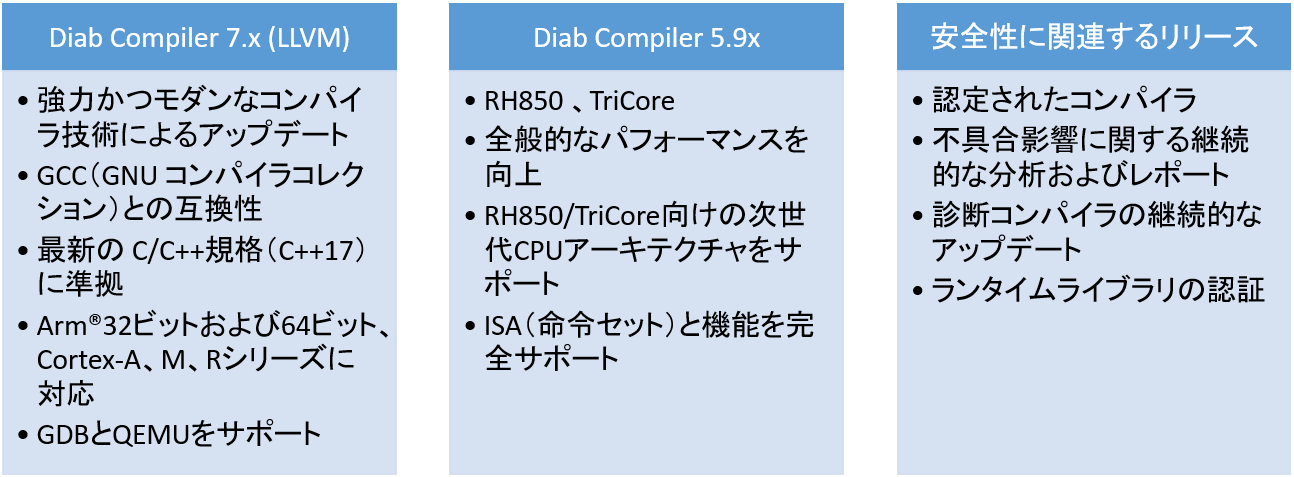 Diab Compiler 7.x (LLVM)

• 強力かつモダンなコンパイラ技術によるアップデート
• GCC（GNU コンパイラコレクション）との互換性
• 最新の C/C++規格（C++17）に準拠
• Arm®32ビットおよび64ビット、Cortex-A、M、Rシリーズに対応
• GDBとQEMUをサポート

Diab Compiler 5.9x

• RH850 、TriCore
• 全般的なパフォーマンスを向上
• RH850/TriCore向けの次世代CPUアーキテクチャをサポート
• ISA（命令セット）と機能を完全サポート

安全性に関連するリリース

• 認定されたコンパイラ
• 不具合影響に関する継続的な分析およびレポート
• 診断コンパイラの継続的なアップデート
• ランタイムライブラリの認証